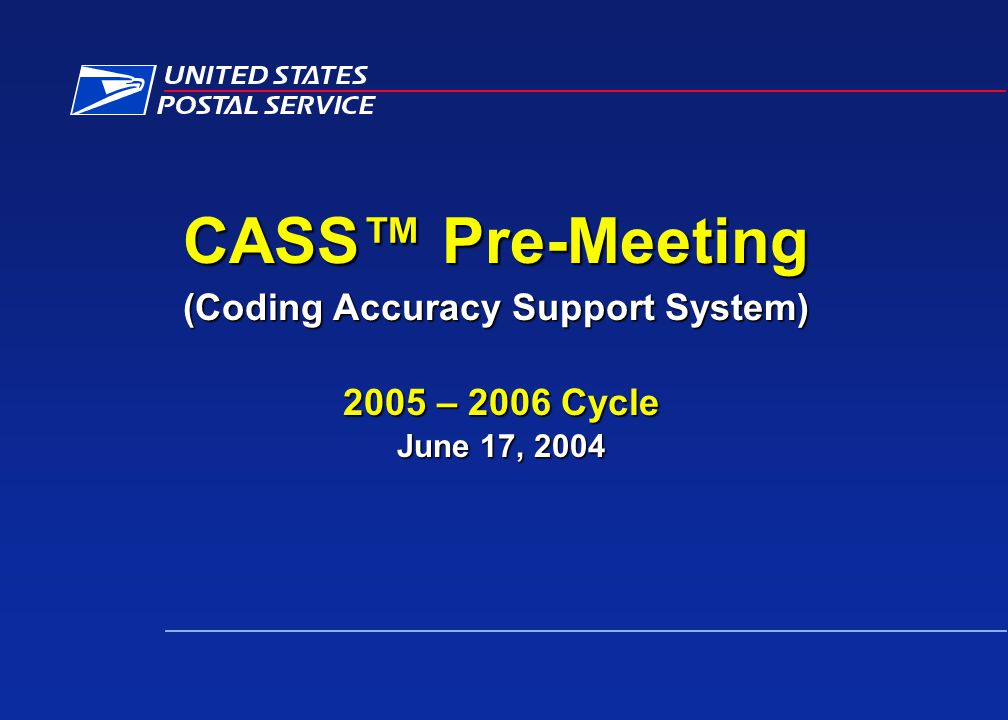 UNITED STATES
POSTAL SERVICE

CASS™ Pre-Meeting
(Coding Accuracy Support System)

2005 – 2006 Cycle
June 17, 2004